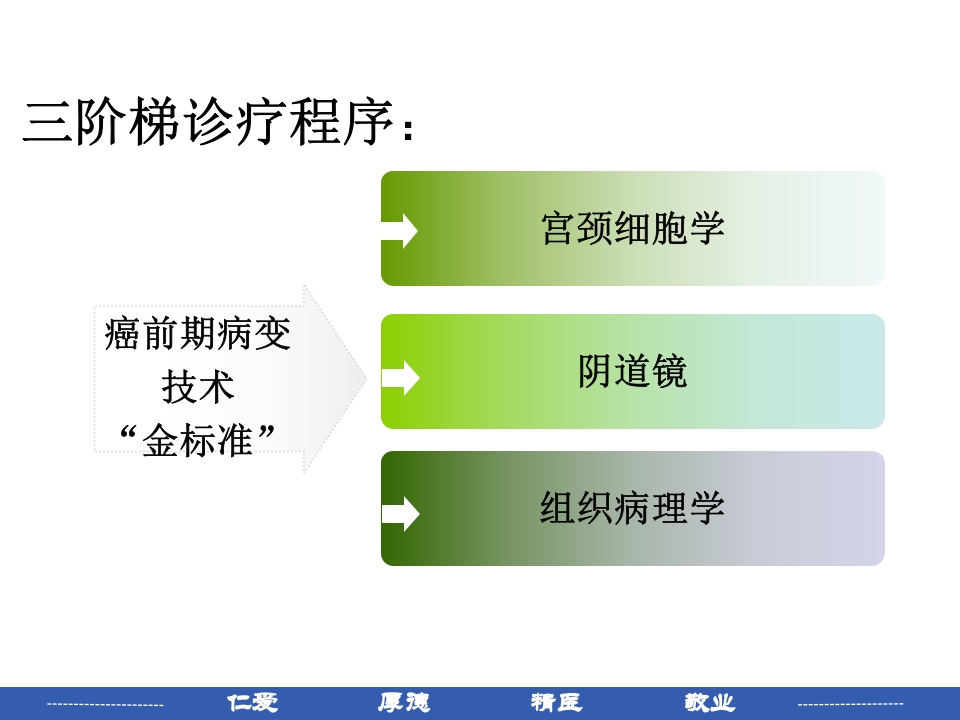 三阶梯诊疗程序：

癌前期病变
技术
“金标准”

宫颈细胞学

阴道镜

组织病理学

仁爱 厚德 精医 敬业